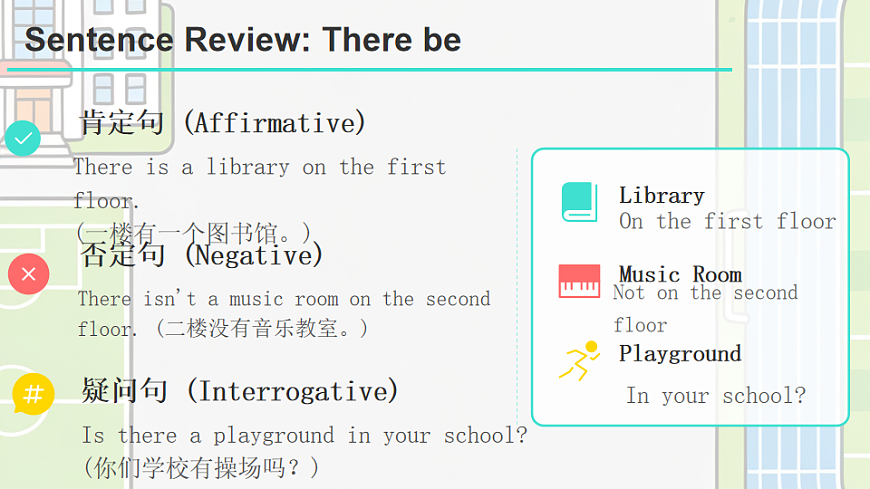 Sentence Review: There be

肯定句 (Affirmative)

There is a library on the first floor.
(一楼有一个图书馆。)

否定句 (Negative)

There isn't a music room on the second floor. (二楼没有音乐教室。)

疑问句 (Interrogative)

Is there a playground in your school?
(你们学校有操场吗？)

Library
On the first floor

Music Room
Not on the second floor

Playground
In your school?